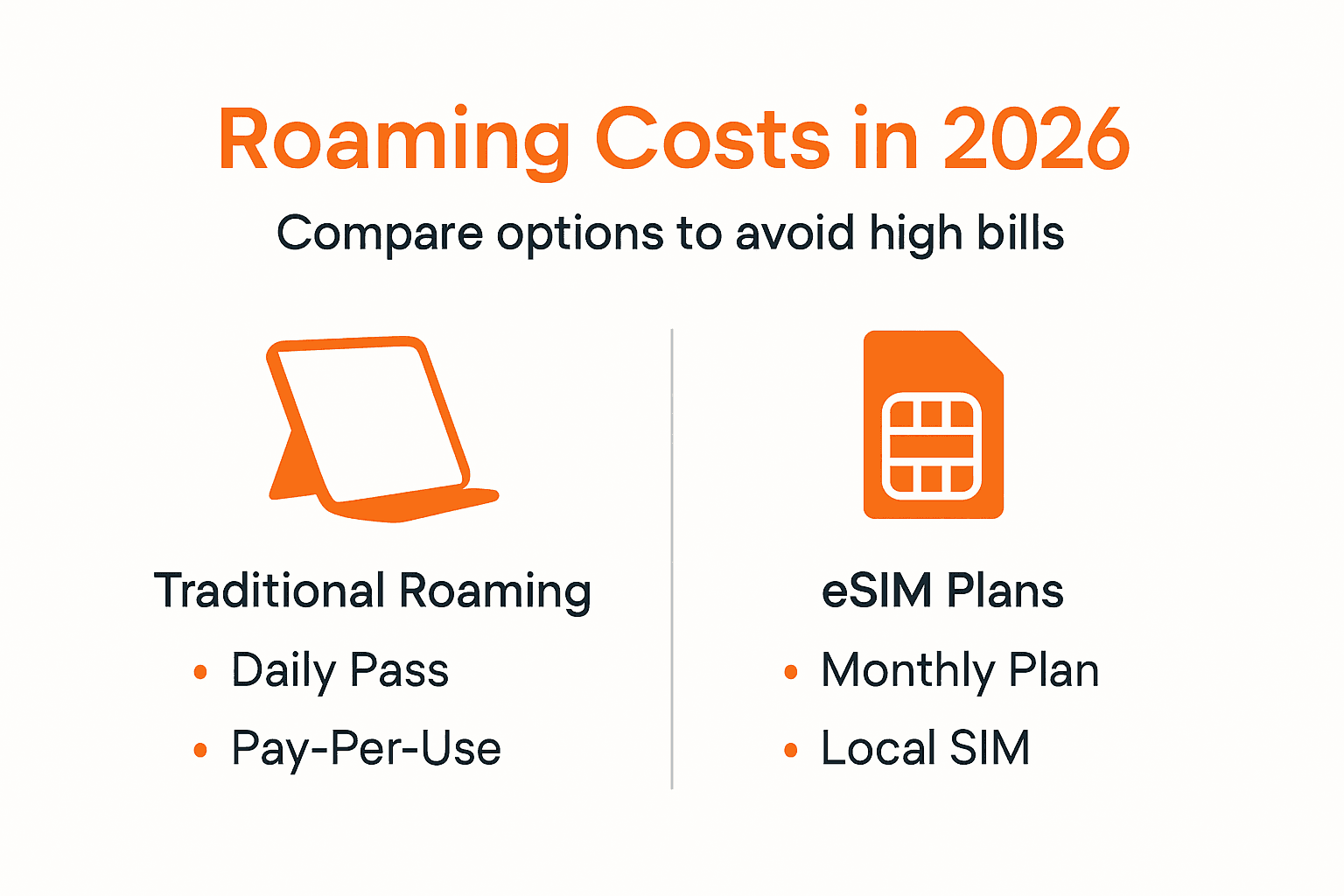 Roaming Costs in 2026

Compare options to avoid high bills

Traditional Roaming

• Daily Pass
• Pay-Per-Use

eSIM Plans

• Monthly Plan
• Local SIM